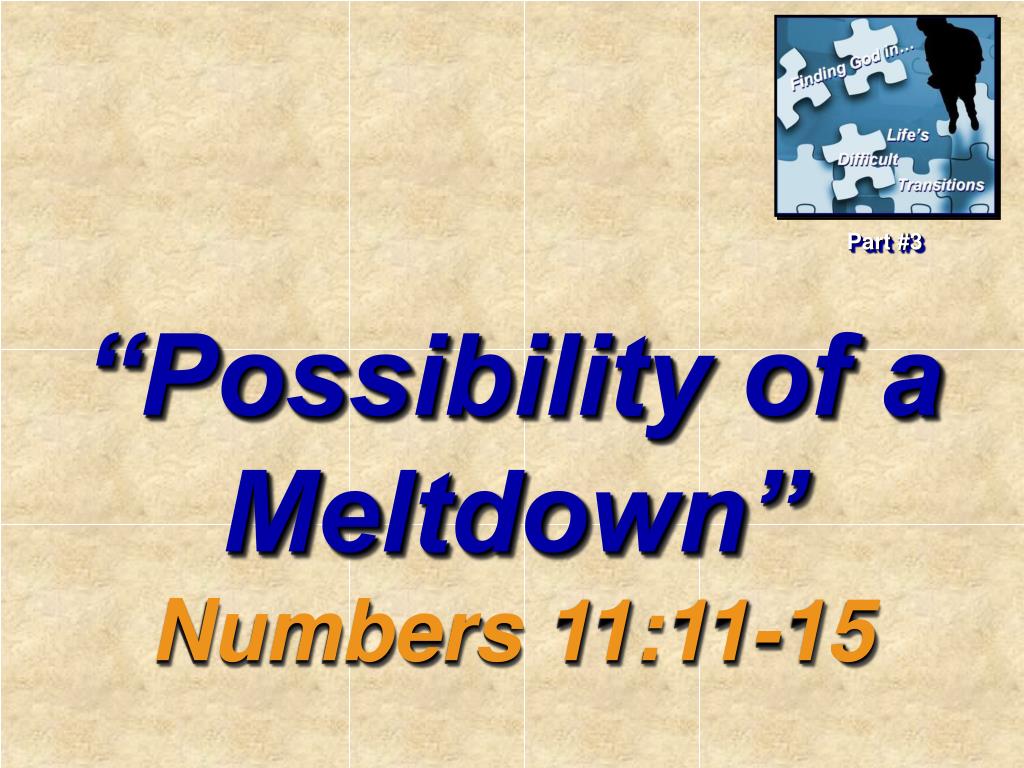 Finding God in…
Life's
Difficult
Transitions

Part #3

"Possibility of a Meltdown"
Numbers 11:11-15